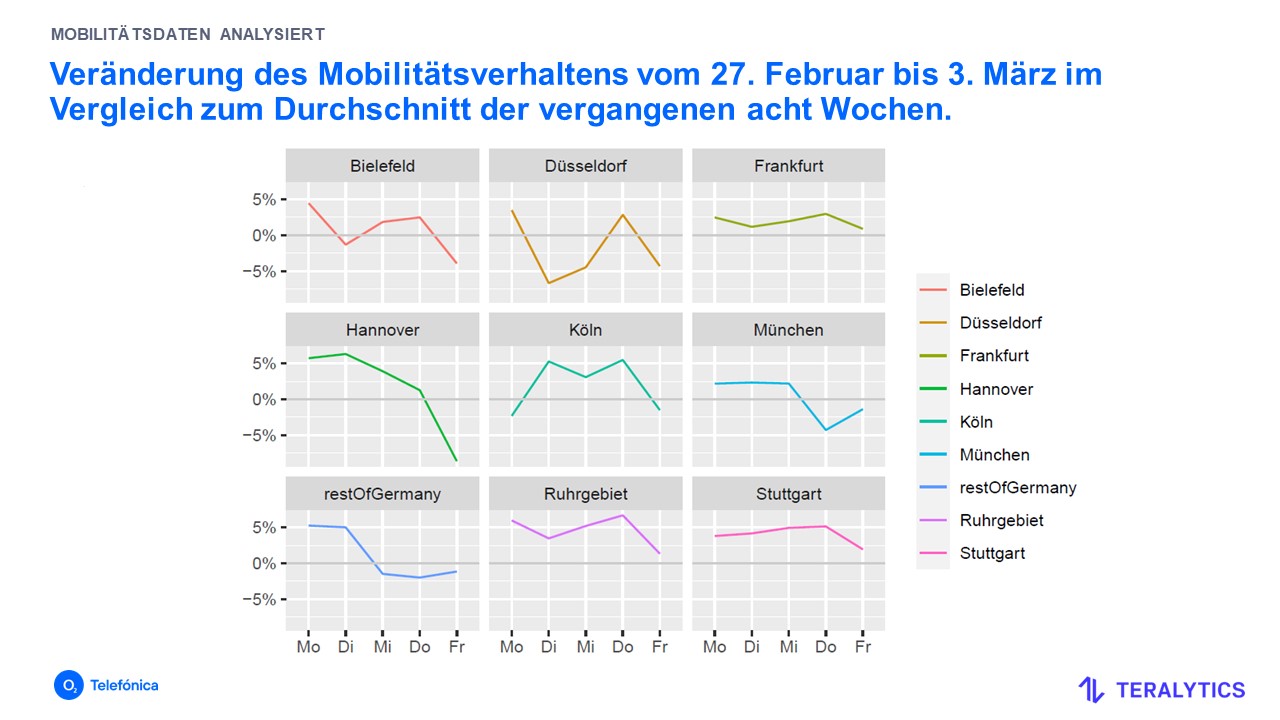 MOBILITÄTSDATEN ANALYSIERT

Veränderung des Mobilitätsverhaltens vom 27. Februar bis 3. März im Vergleich zum Durchschnitt der vergangenen acht Wochen.

Bielefeld
Düsseldorf
Frankfurt
5%
0%
−5%
Hannover
Köln
München
5%
0%
−5%
restOfGermany
Ruhrgebiet
Stuttgart
5%
0%
−5%
Mo Di Mi Do Fr
Mo Di Mi Do Fr
Mo Di Mi Do Fr

Bielefeld
Düsseldorf
Frankfurt
Hannover
Köln
München
restOfGermany
Ruhrgebiet
Stuttgart

O2 Telefónica

TERALYTICS